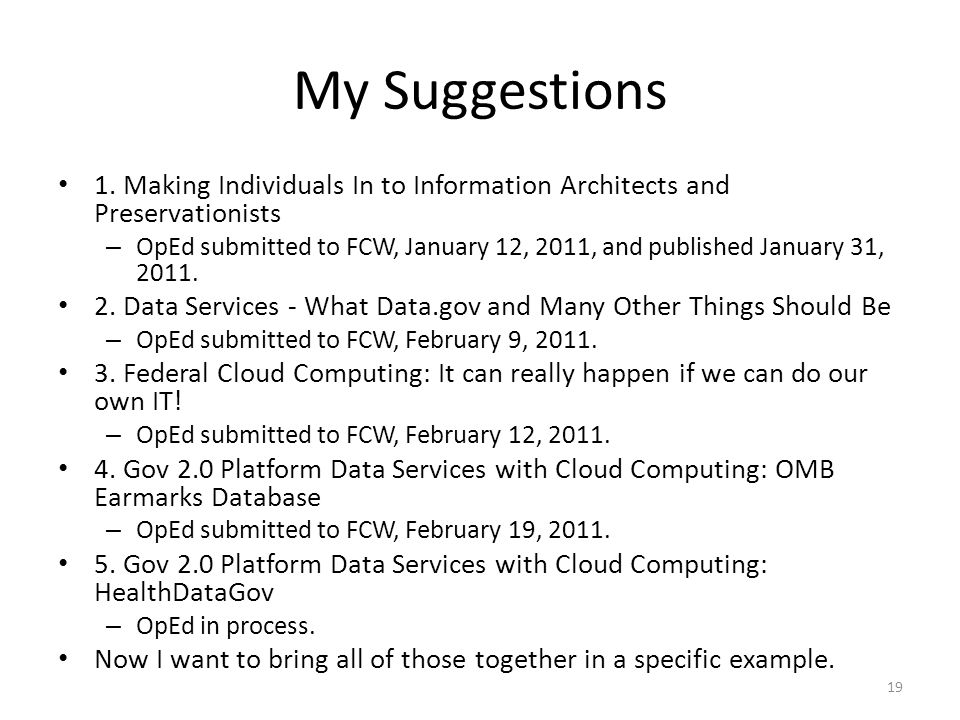 My Suggestions

• 1. Making Individuals In to Information Architects and Preservationists
– OpEd submitted to FCW, January 12, 2011, and published January 31, 2011.
• 2. Data Services - What Data.gov and Many Other Things Should Be
– OpEd submitted to FCW, February 9, 2011.
• 3. Federal Cloud Computing: It can really happen if we can do our own IT!
– OpEd submitted to FCW, February 12, 2011.
• 4. Gov 2.0 Platform Data Services with Cloud Computing: OMB Earmarks Database
– OpEd submitted to FCW, February 19, 2011.
• 5. Gov 2.0 Platform Data Services with Cloud Computing: HealthDataGov
– OpEd in process.
• Now I want to bring all of those together in a specific example.

19